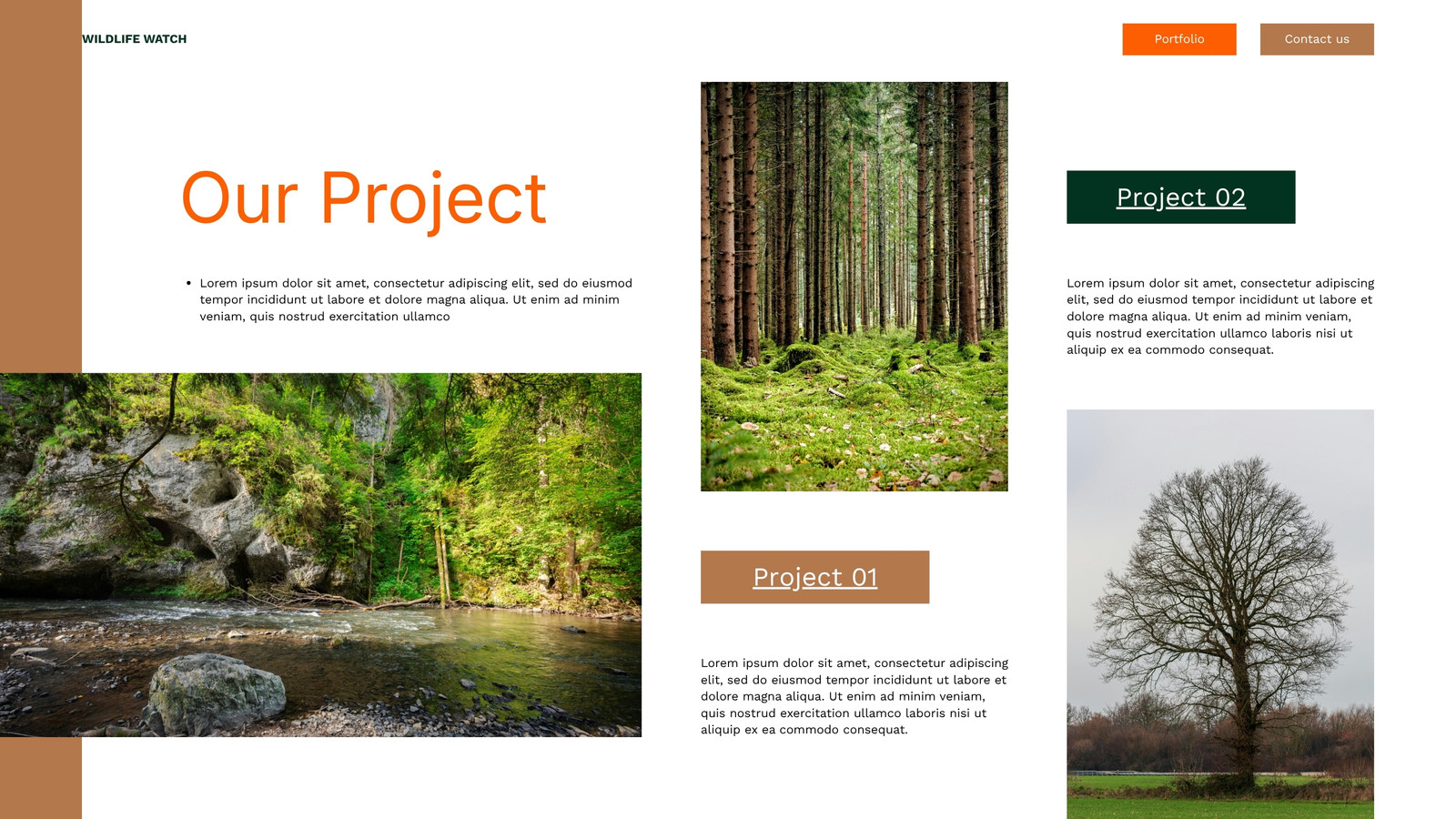 WILDLIFE WATCH

Portfolio

Contact us

Our Project

• Lorem ipsum dolor sit amet, consectetur adipiscing elit, sed do eiusmod tempor incididunt ut labore et dolore magna aliqua. Ut enim ad minim veniam, quis nostrud exercitation ullamco

Project 01

Lorem ipsum dolor sit amet, consectetur adipiscing elit, sed do eiusmod tempor incididunt ut labore et dolore magna aliqua. Ut enim ad minim veniam, quis nostrud exercitation ullamco laboris nisi ut aliquip ex ea commodo consequat.

Project 02

Lorem ipsum dolor sit amet, consectetur adipiscing elit, sed do eiusmod tempor incididunt ut labore et dolore magna aliqua. Ut enim ad minim veniam, quis nostrud exercitation ullamco laboris nisi ut aliquip ex ea commodo consequat.